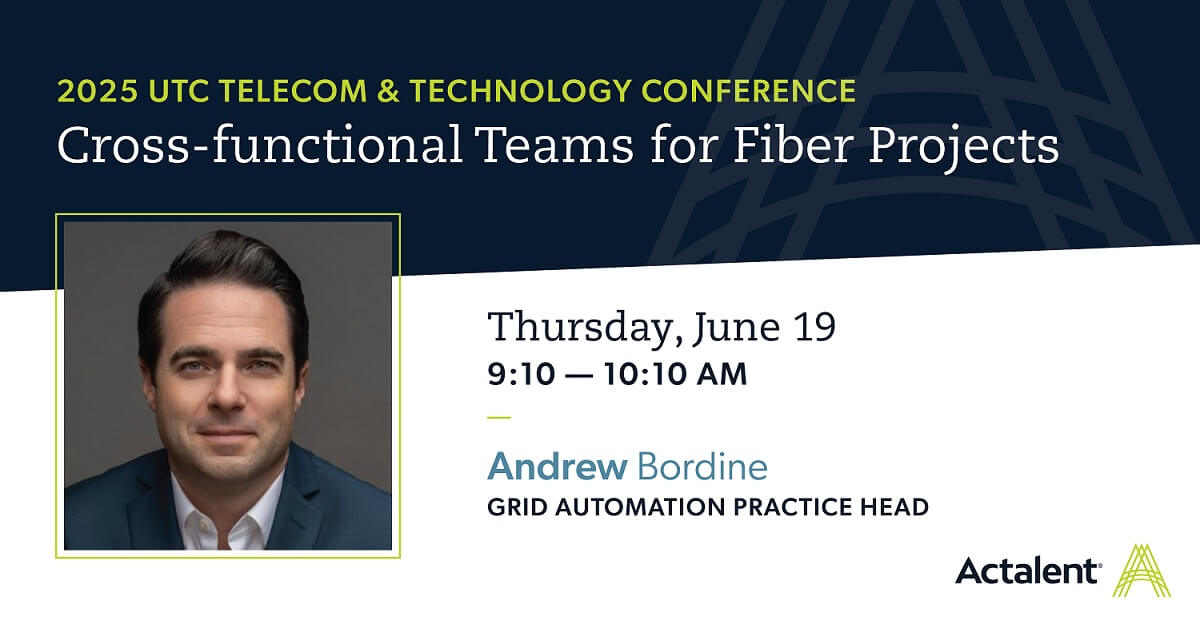 2025 UTC TELECOM & TECHNOLOGY CONFERENCE
Cross-functional Teams for Fiber Projects

Thursday, June 19
9:10 — 10:10 AM

Andrew Bordine
GRID AUTOMATION PRACTICE HEAD

Actalent